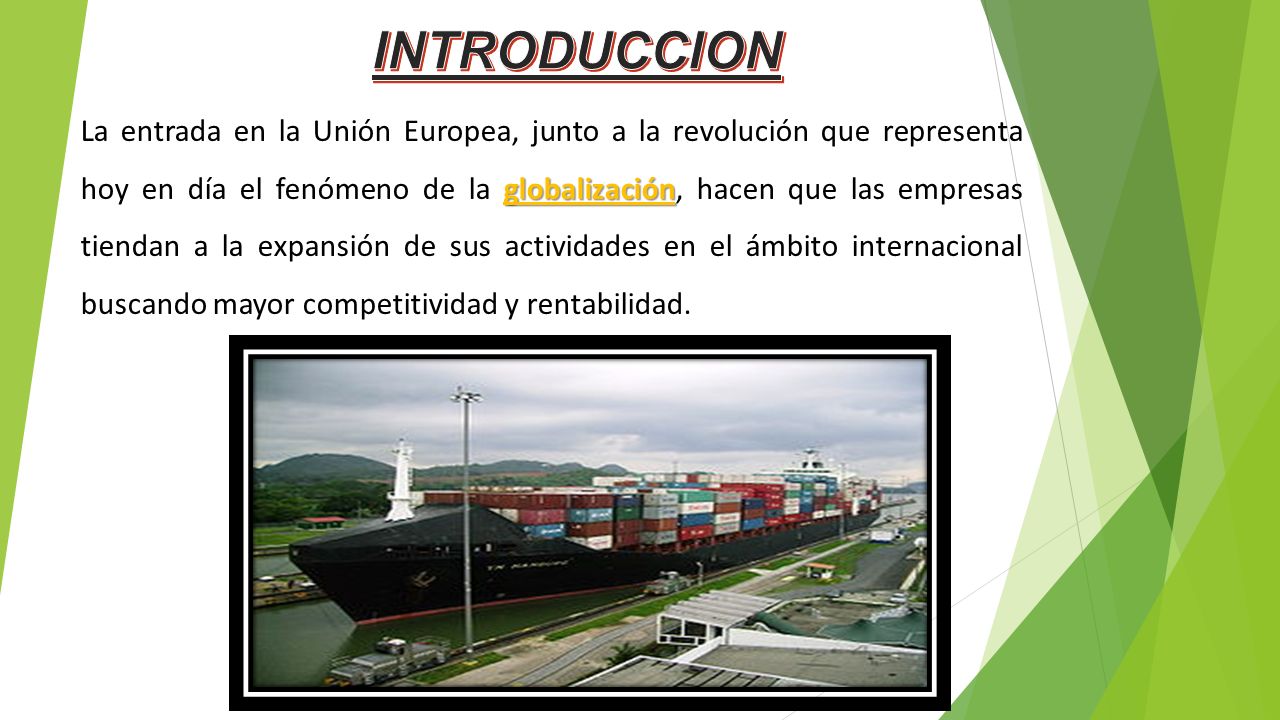 INTRODUCCION

La entrada en la Unión Europea, junto a la revolución que representa hoy en día el fenómeno de la globalización, hacen que las empresas tiendan a la expansión de sus actividades en el ámbito internacional buscando mayor competitividad y rentabilidad.